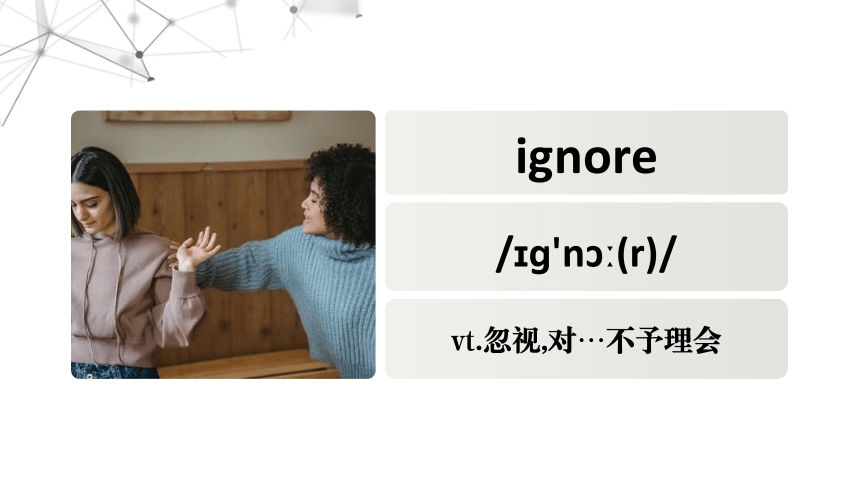 ignore

/ɪg'nɔː(r)/

vt.忽视,对…不予理会